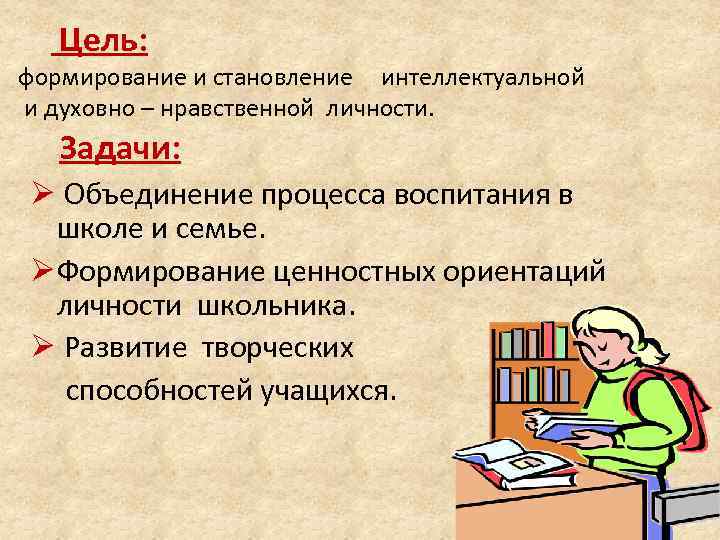 Цель:
формирование и становление интеллектуальной и духовно – нравственной личности.

Задачи:

➢ Объединение процесса воспитания в школе и семье.

➢ Формирование ценностных ориентаций личности школьника.

➢ Развитие творческих способностей учащихся.